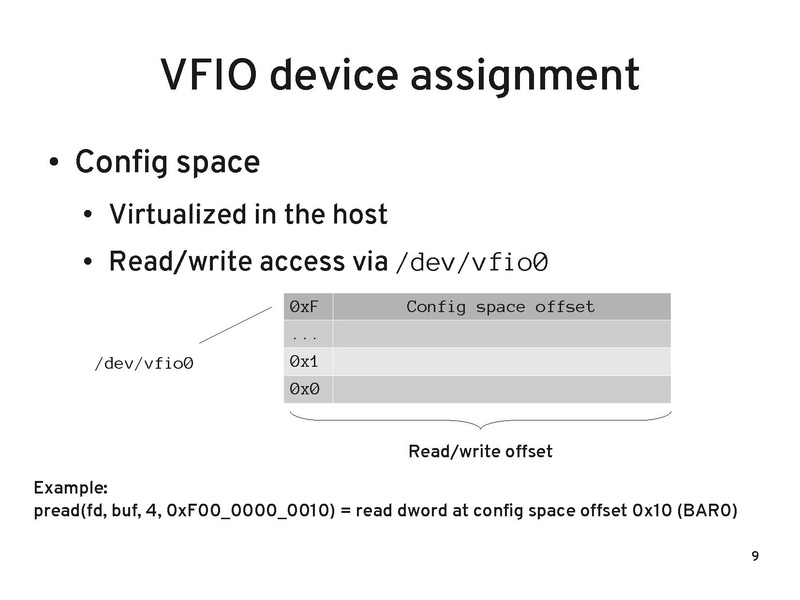 VFIO device assignment

• Config space
  • Virtualized in the host
  • Read/write access via /dev/vfio0

/dev/vfio0

| 0xF | Config space offset |
|---|---|
| ... | |
| 0x1 | |
| 0x0 | |

Read/write offset

Example:
pread(fd, buf, 4, 0xF00_0000_0010) = read dword at config space offset 0x10 (BAR0)

9